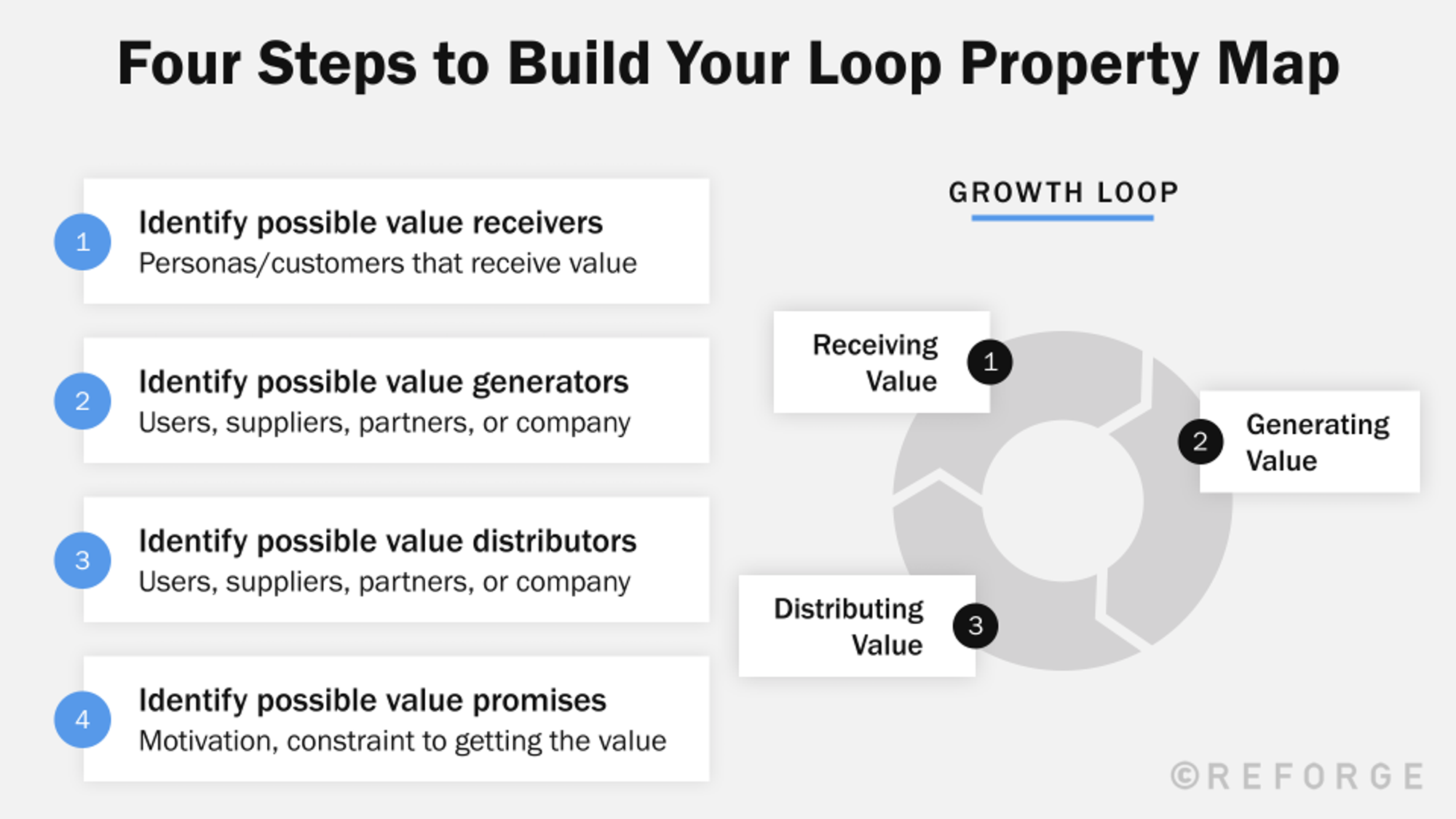 Four Steps to Build Your Loop Property Map

1 Identify possible value receivers
Personas/customers that receive value

2 Identify possible value generators
Users, suppliers, partners, or company

3 Identify possible value distributors
Users, suppliers, partners, or company

4 Identify possible value promises
Motivation, constraint to getting the value

GROWTH LOOP

Receiving Value 1

2 Generating Value

Distributing Value 3

©REFORGE